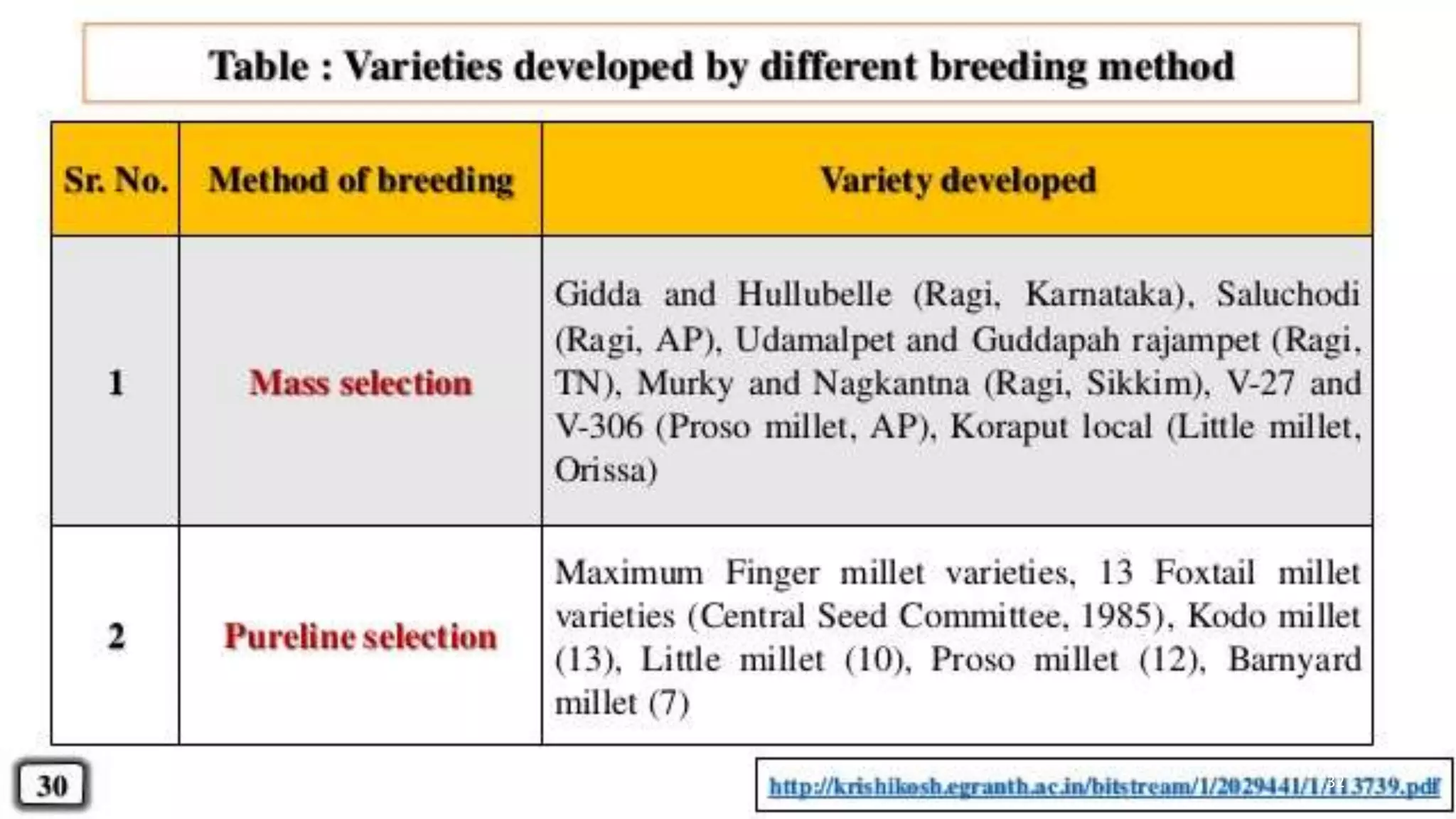 Table : Varieties developed by different breeding method

| Sr. No. | Method of breeding | Variety developed |
|---|---|---|
| 1 | Mass selection | Gidda and Hullubelle (Ragi, Karnataka), Saluchodi (Ragi, AP), Udamalpet and Guddapah rajampet (Ragi, TN), Murky and Nagkantna (Ragi, Sikkim), V-27 and V-306 (Proso millet, AP), Koraput local (Little millet, Orissa) |
| 2 | Pureline selection | Maximum Finger millet varieties, 13 Foxtail millet varieties (Central Seed Committee, 1985), Kodo millet (13), Little millet (10), Proso millet (12), Barnyard millet (7) |

30

http://krishikosh.egranth.ac.in/bitstream/1/2029441/1/113739.pdf

31